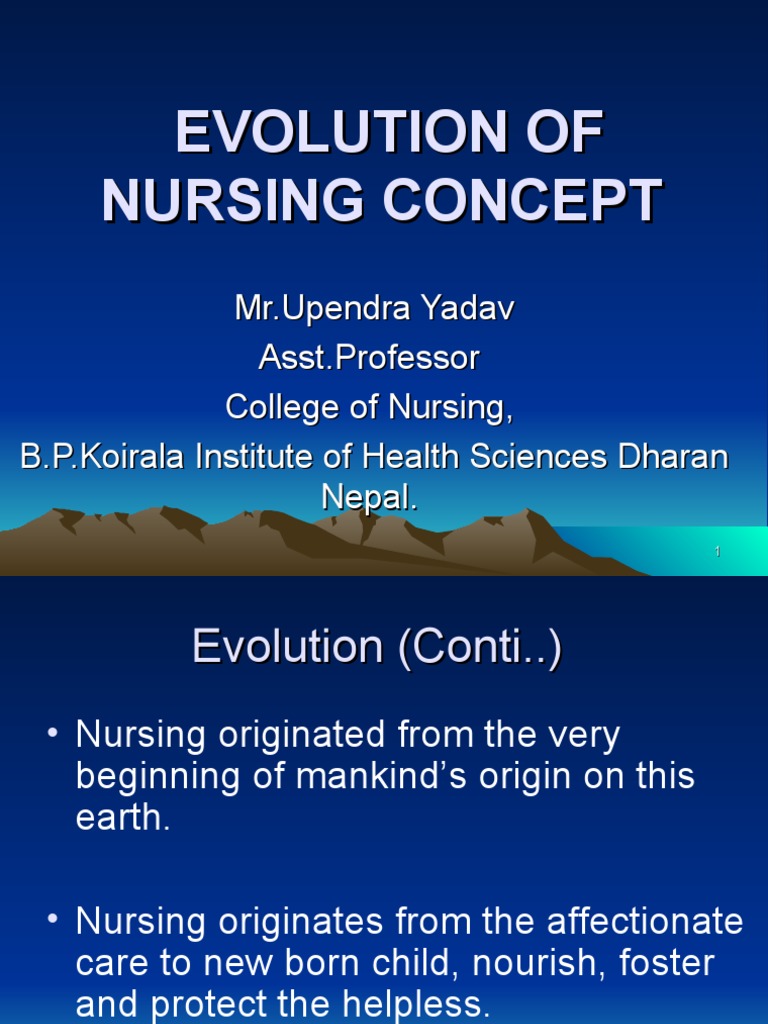 EVOLUTION OF NURSING CONCEPT

Mr.Upendra Yadav
Asst.Professor
College of Nursing,
B.P.Koirala Institute of Health Sciences Dharan Nepal.

1

Evolution (Conti..)

• Nursing originated from the very beginning of mankind's origin on this earth.

• Nursing originates from the affectionate care to new born child, nourish, foster and protect the helpless.